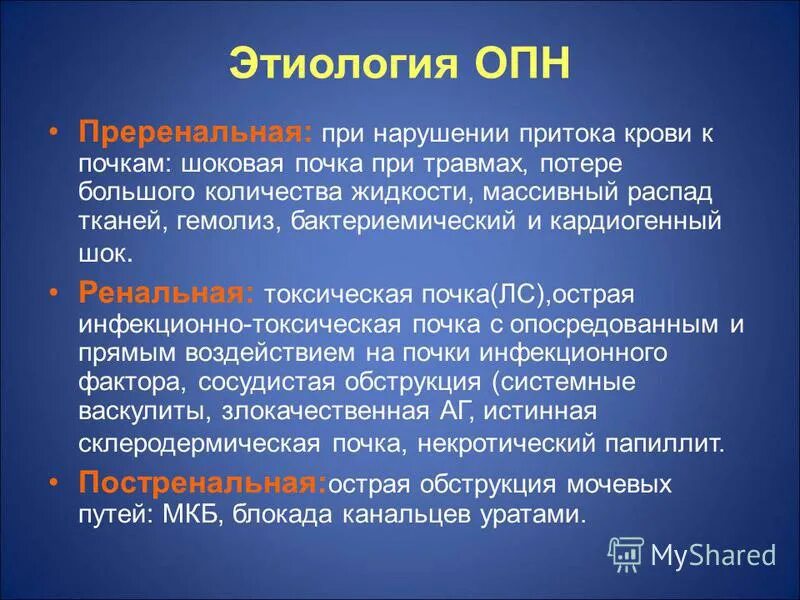 Этиология ОПН

• Преренальная: при нарушении притока крови к почкам: шоковая почка при травмах, потере большого количества жидкости, массивный распад тканей, гемолиз, бактериемический и кардиогенный шок.

• Ренальная: токсическая почка(ЛС),острая инфекционно-токсическая почка с опосредованным и прямым воздействием на почки инфекционного фактора, сосудистая обструкция (системные васкулиты, злокачественная АГ, истинная склеродермическая почка, некротический папиллит.

• Постренальная:острая обструкция мочевых путей: МКБ, блокада канальцев уратами.

MyShared